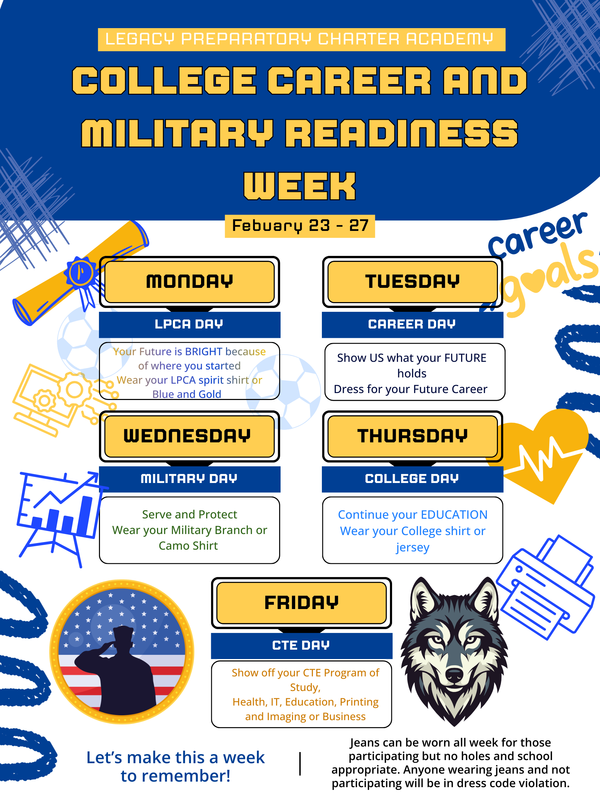 LEGACY PREPARATORY CHARTER ACADEMY

COLLEGE CAREER AND MILITARY READINESS WEEK

Febuary 23 - 27

career goals

MONDAY

LPCA DAY

Your Future is BRIGHT because of where you started
Wear your LPCA spirit shirt or Blue and Gold

TUESDAY

CAREER DAY

Show US what your FUTURE holds
Dress for your Future Career

WEDNESDAY

MILITARY DAY

Serve and Protect
Wear your Military Branch or Camo Shirt

THURSDAY

COLLEGE DAY

Continue your EDUCATION
Wear your College shirt or jersey

FRIDAY

CTE DAY

Show off your CTE Program of Study,
Health, IT, Education, Printing and Imaging or Business

Let's make this a week to remember!

Jeans can be worn all week for those participating but no holes and school appropriate. Anyone wearing jeans and not participating will be in dress code violation.